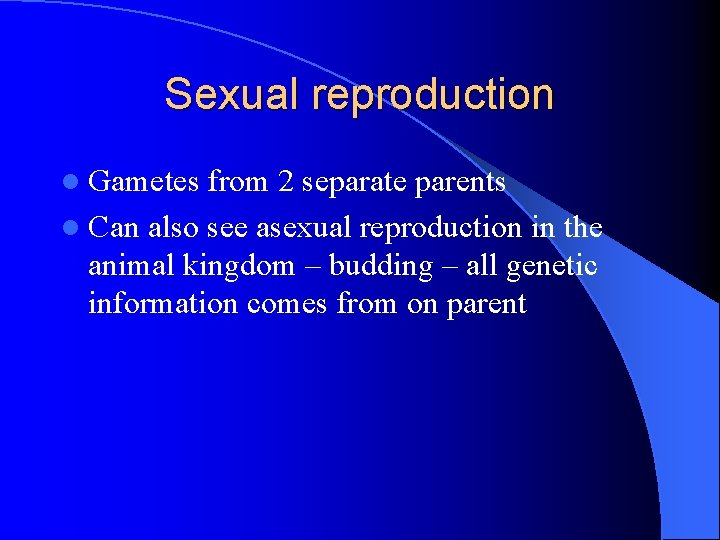 Sexual reproduction

- Gametes from 2 separate parents
- Can also see asexual reproduction in the animal kingdom – budding – all genetic information comes from on parent